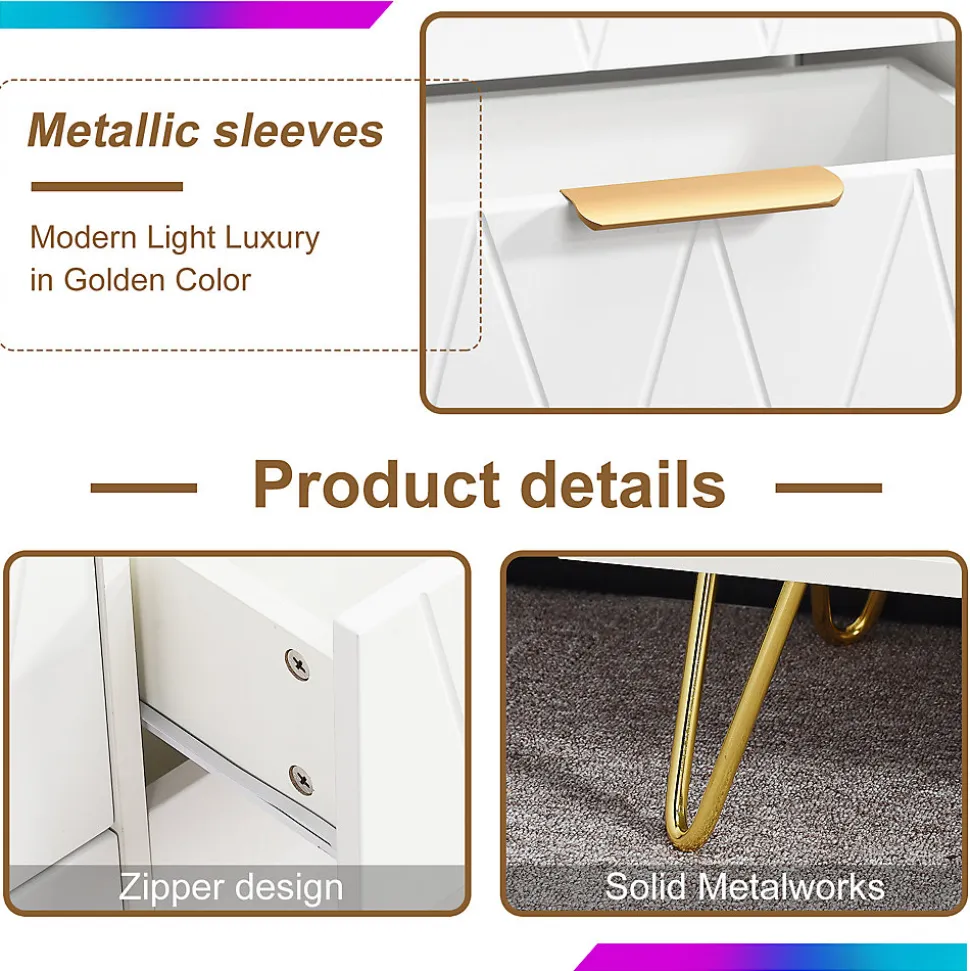 Metallic sleeves

Modern Light Luxury in Golden Color

Product details

Zipper design

Solid Metalworks